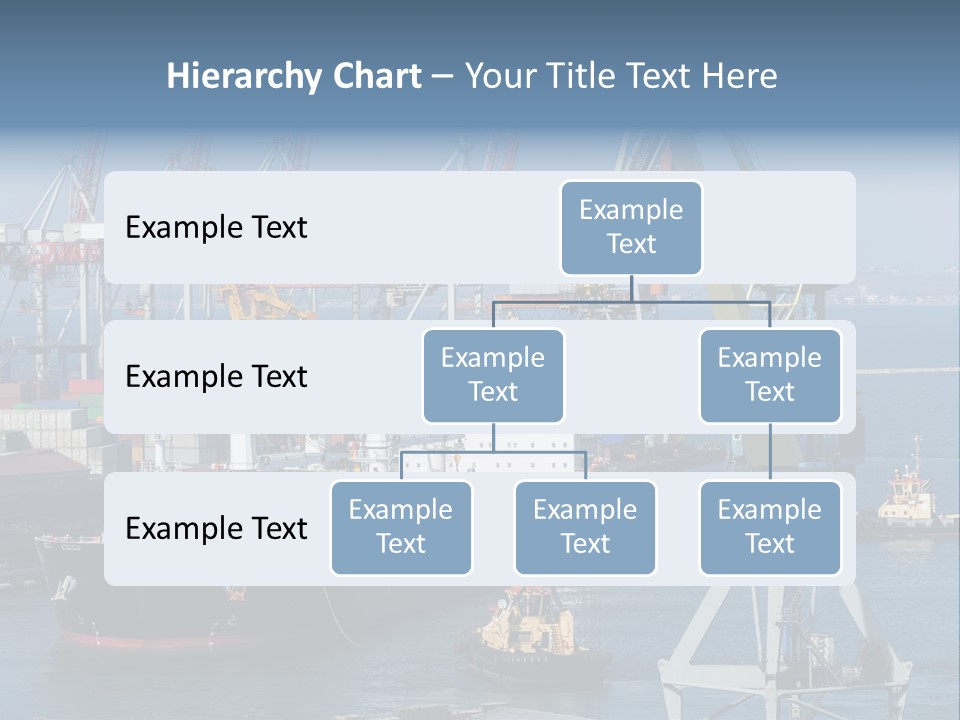 Hierarchy Chart – Your Title Text Here

Example Text

Example Text

Example Text

Example Text

Example Text

Example Text

Example Text

Example Text

Example Text